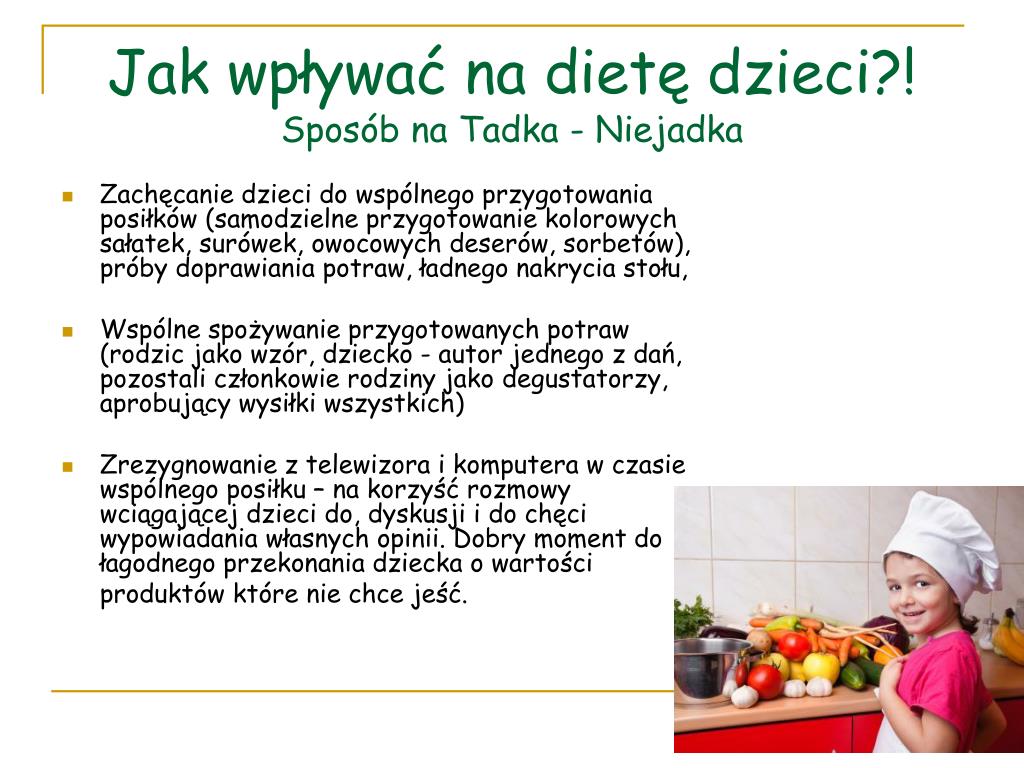 Jak wpływać na dietę dzieci?!
Sposób na Tadka - Niejadka

Zachęcanie dzieci do wspólnego przygotowania posiłków (samodzielne przygotowanie kolorowych sałatek, surówek, owocowych deserów, sorbetów), próby doprawiania potraw, ładnego nakrycia stołu,

Wspólne spożywanie przygotowanych potraw (rodzic jako wzór, dziecko - autor jednego z dań, pozostali członkowie rodziny jako degustatorzy, aprobujący wysiłki wszystkich)

Zrezygnowanie z telewizora i komputera w czasie wspólnego posiłku – na korzyść rozmowy wciągającej dzieci do, dyskusji i do chęci wypowiadania własnych opinii. Dobry moment do łagodnego przekonania dziecka o wartości produktów które nie chce jeść.